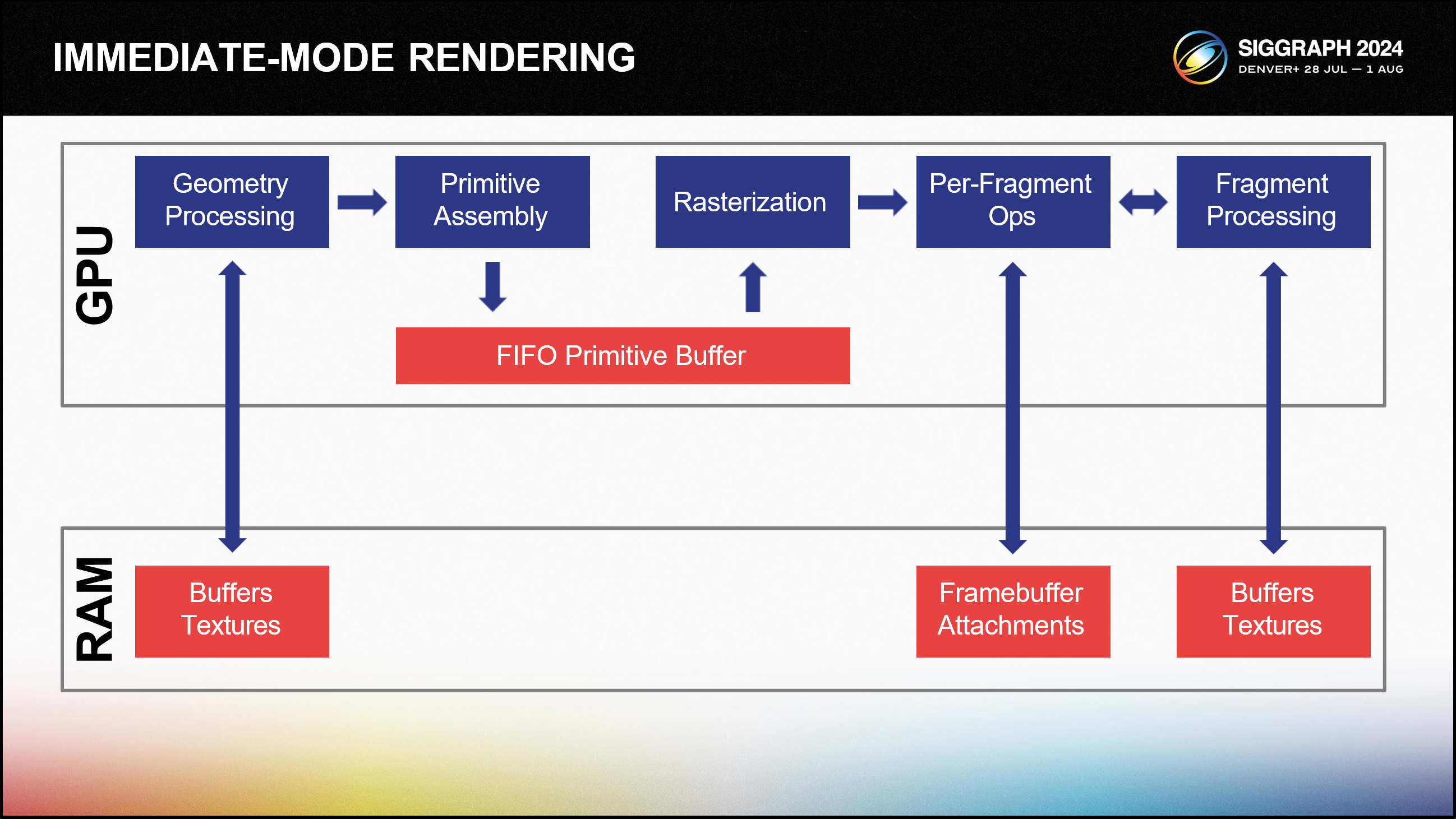 IMMEDIATE-MODE RENDERING

SIGGRAPH 2024
DENVER+ 28 JUL — 1 AUG

GPU

Geometry Processing

Primitive Assembly

Rasterization

Per-Fragment Ops

Fragment Processing

FIFO Primitive Buffer

RAM

Buffers Textures

Framebuffer Attachments

Buffers Textures